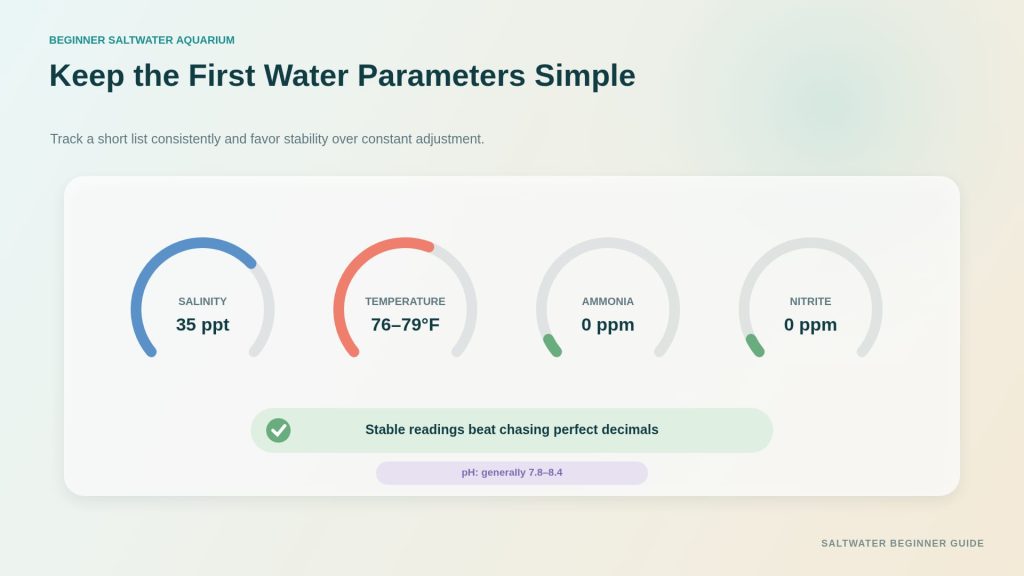 BEGINNER SALTWATER AQUARIUM

Keep the First Water Parameters Simple

Track a short list consistently and favor stability over constant adjustment.

SALINITY
35 ppt

TEMPERATURE
76–79°F

AMMONIA
0 ppm

NITRITE
0 ppm

Stable readings beat chasing perfect decimals

pH: generally 7.8–8.4

SALTWATER BEGINNER GUIDE